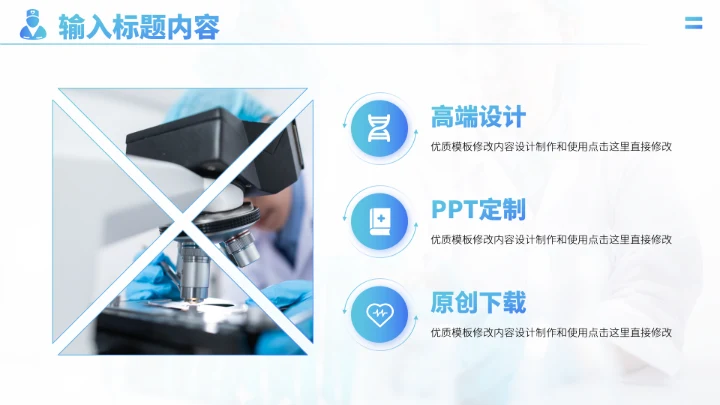 输入标题内容

高端设计
优质模板修改内容设计制作和使用点击这里直接修改

PPT定制
优质模板修改内容设计制作和使用点击这里直接修改

原创下载
优质模板修改内容设计制作和使用点击这里直接修改